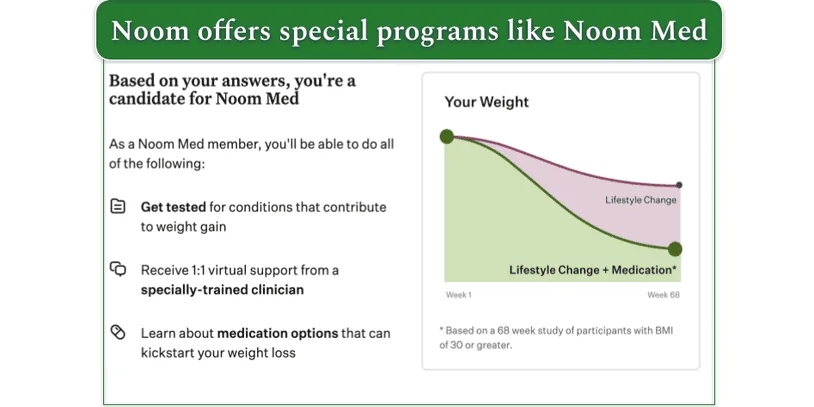 Noom offers special programs like Noom Med

Based on your answers, you're a candidate for Noom Med

As a Noom Med member, you'll be able to do all of the following:

Get tested for conditions that contribute to weight gain

Receive 1:1 virtual support from a specially-trained clinician

Learn about medication options that can kickstart your weight loss

Your Weight

Lifestyle Change

Lifestyle Change + Medication*

Week 1

Week 68

* Based on a 68 week study of participants with BMI of 30 or greater.